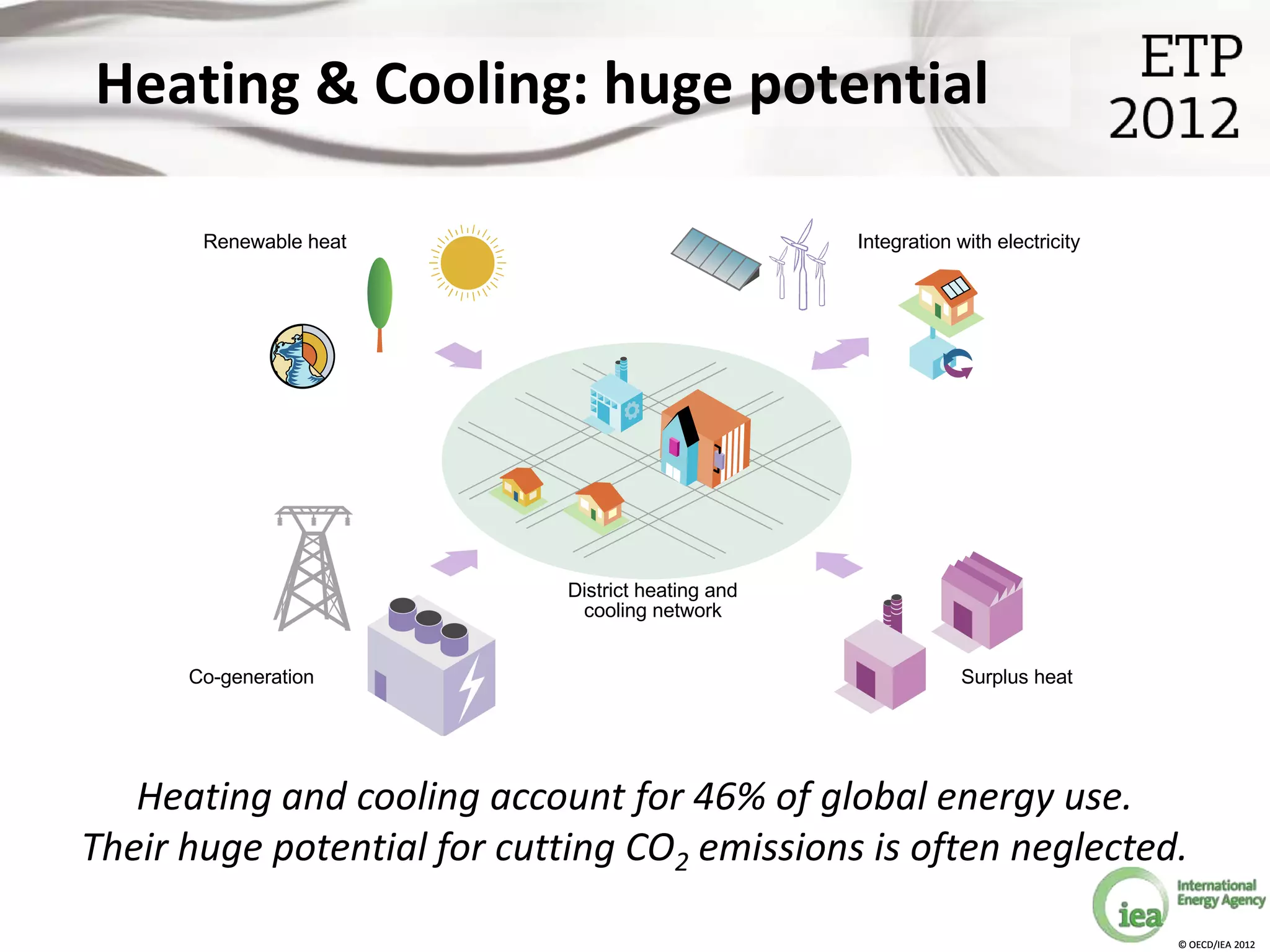 Heating & Cooling: huge potential

ETP 2012

Renewable heat

Integration with electricity

District heating and cooling network

Co-generation

Surplus heat

Heating and cooling account for 46% of global energy use. Their huge potential for cutting $CO_2$ emissions is often neglected.

iea International Energy Agency

© OECD/IEA 2012